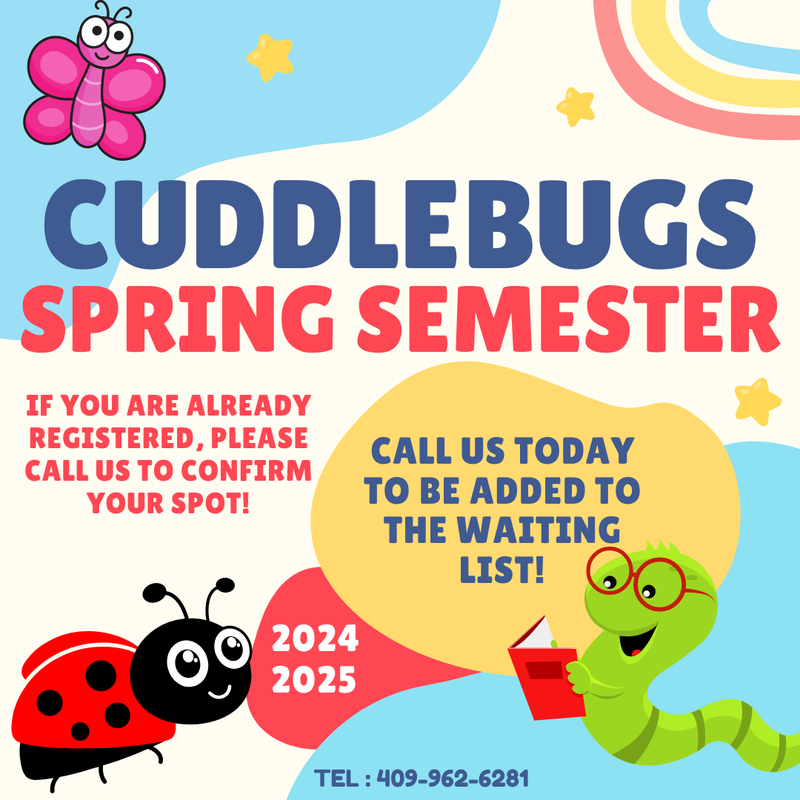 CUDDLEBUGS
SPRING SEMESTER

IF YOU ARE ALREADY REGISTERED, PLEASE CALL US TO CONFIRM YOUR SPOT!

CALL US TODAY TO BE ADDED TO THE WAITING LIST!

2024
2025

TEL : 409-962-6281